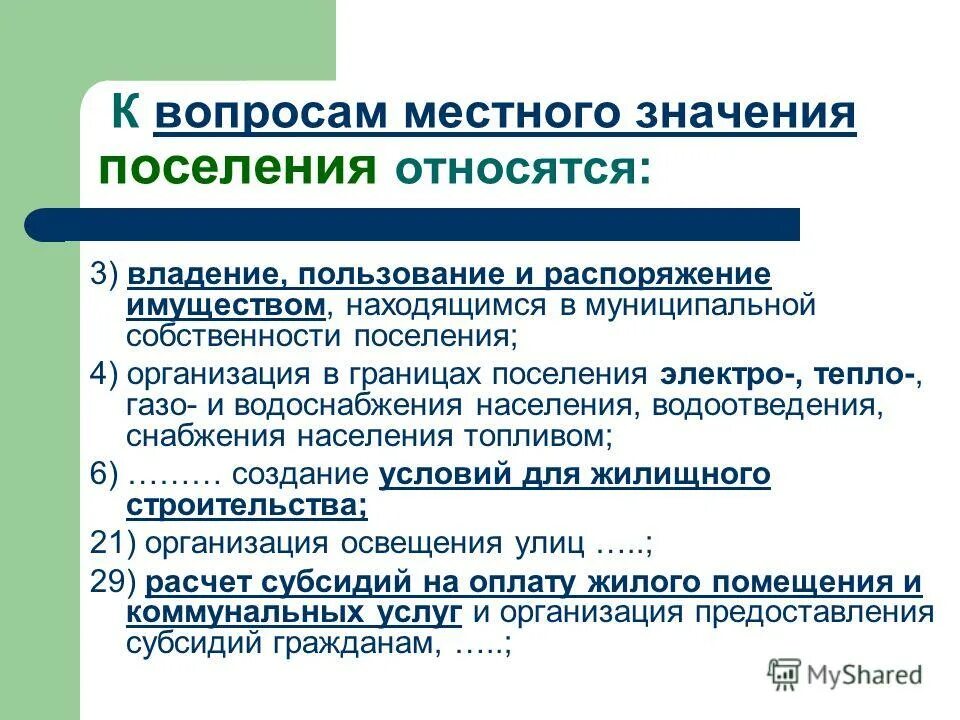 К вопросам местного значения поселения относятся:

3) владение, пользование и распоряжение имуществом, находящимся в муниципальной собственности поселения;

4) организация в границах поселения электро-, тепло-, газо- и водоснабжения населения, водоотведения, снабжения населения топливом;

6) ……… создание условий для жилищного строительства;

21) организация освещения улиц …..;

29) расчет субсидий на оплату жилого помещения и коммунальных услуг и организация предоставления субсидий гражданам, …..;

MyShared